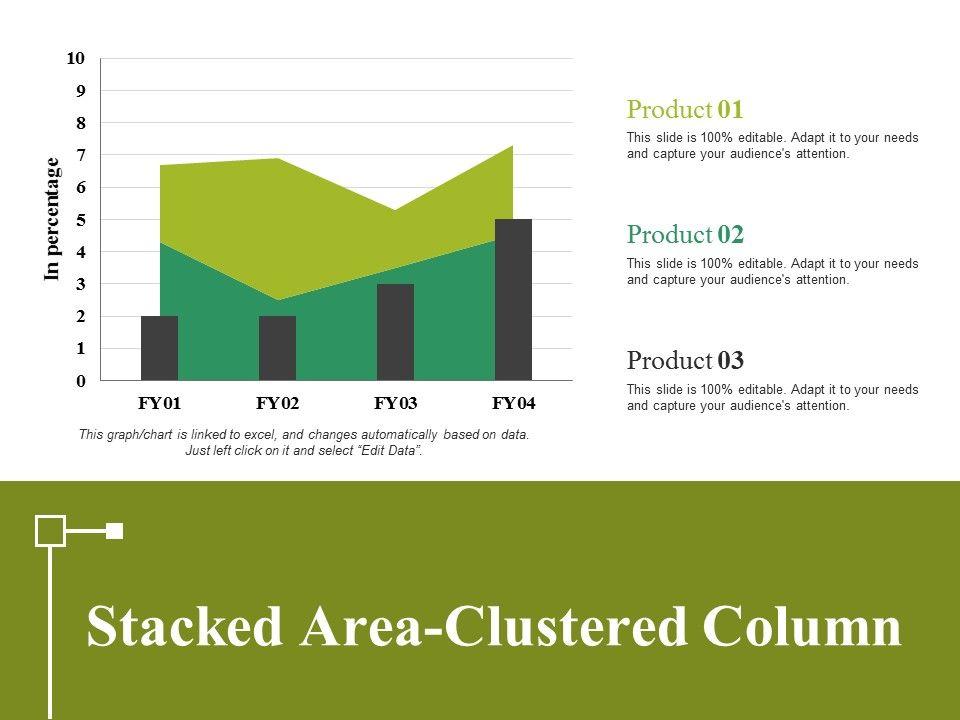 10
9
8
7
6
5
4
3
2
1
0

In percentage

FY01 FY02 FY03 FY04

This graph/chart is linked to excel, and changes automatically based on data. Just left click on it and select "Edit Data".

Product 01
This slide is 100% editable. Adapt it to your needs and capture your audience's attention.

Product 02
This slide is 100% editable. Adapt it to your needs and capture your audience's attention.

Product 03
This slide is 100% editable. Adapt it to your needs and capture your audience's attention.

Stacked Area-Clustered Column